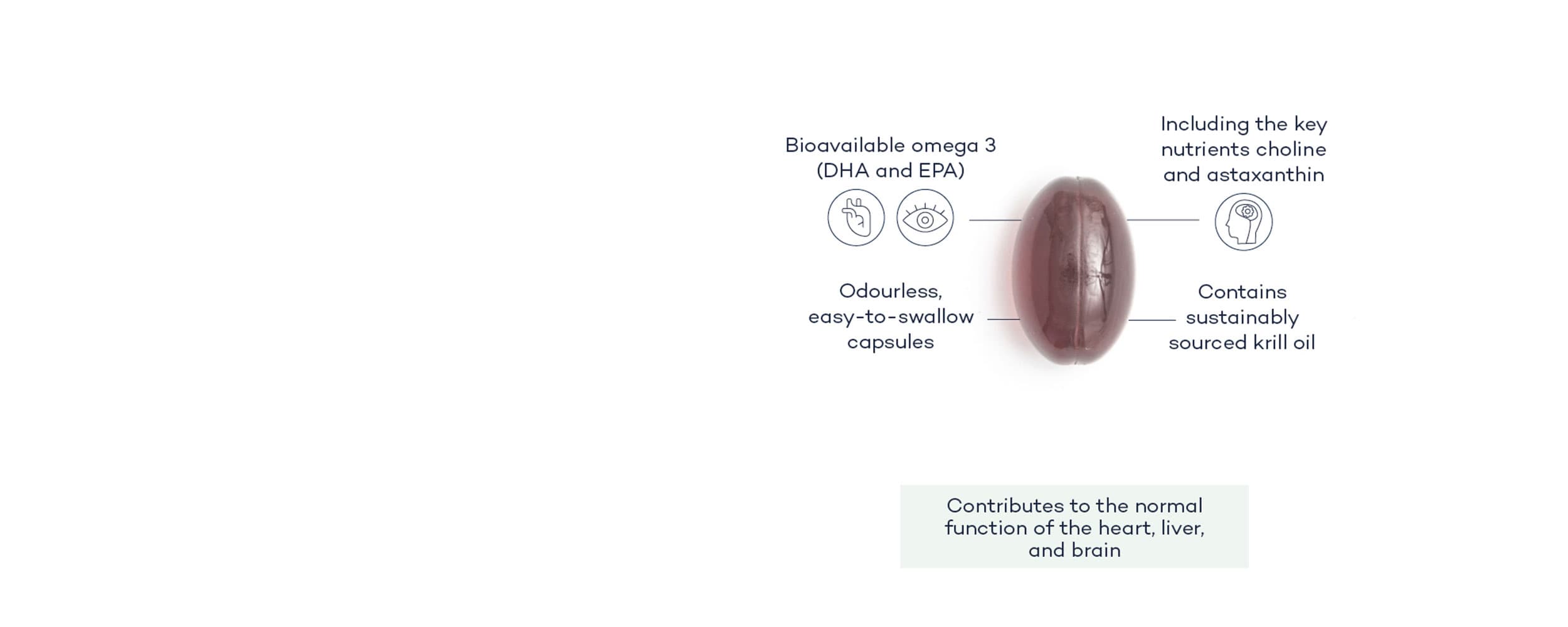 Bioavailable omega 3 (DHA and EPA)

Including the key nutrients choline and astaxanthin

Odourless, easy-to-swallow capsules

Contains sustainably sourced krill oil

Contributes to the normal function of the heart, liver, and brain